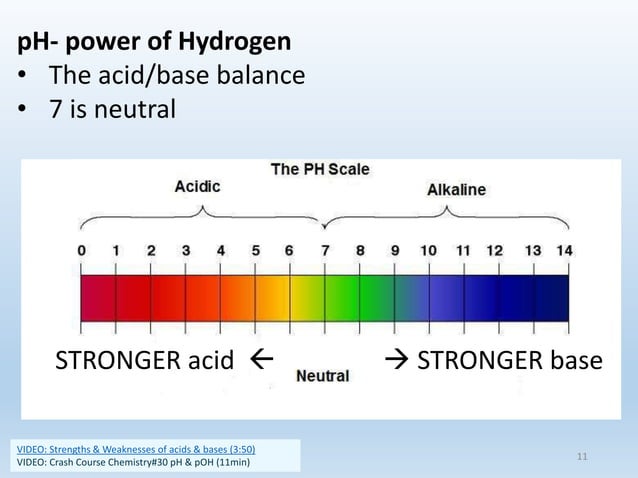 pH- power of Hydrogen
• The acid/base balance
• 7 is neutral

The PH Scale

Acidic

Alkaline

0 1 2 3 4 5 6 7 8 9 10 11 12 13 14

STRONGER acid ←

Neutral

→ STRONGER base

VIDEO: Strengths & Weaknesses of acids & bases (3:50)
VIDEO: Crash Course Chemistry#30 pH & pOH (11min)

11